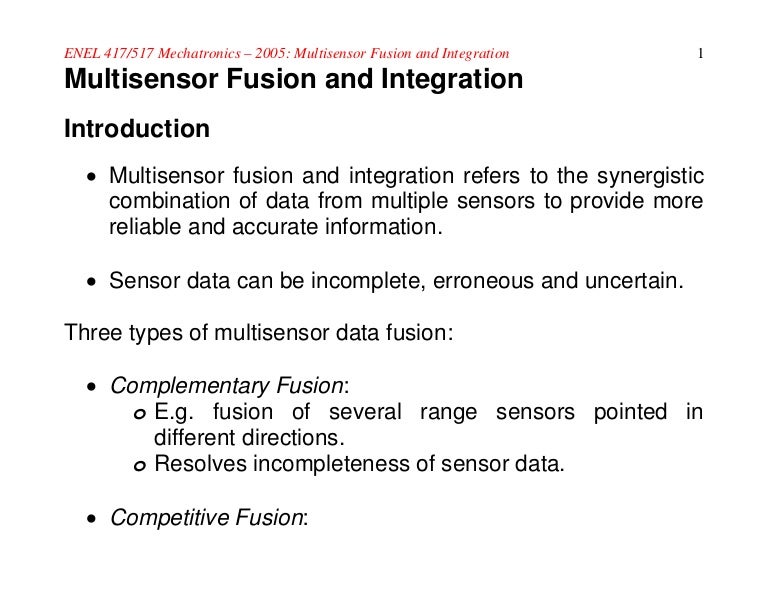 ENEL 417/517 Mechatronics – 2005: Multisensor Fusion and Integration 1

Multisensor Fusion and Integration

Introduction

• Multisensor fusion and integration refers to the synergistic combination of data from multiple sensors to provide more reliable and accurate information.

• Sensor data can be incomplete, erroneous and uncertain.

Three types of multisensor data fusion:

• Complementary Fusion:
o E.g. fusion of several range sensors pointed in different directions.
o Resolves incompleteness of sensor data.

• Competitive Fusion: